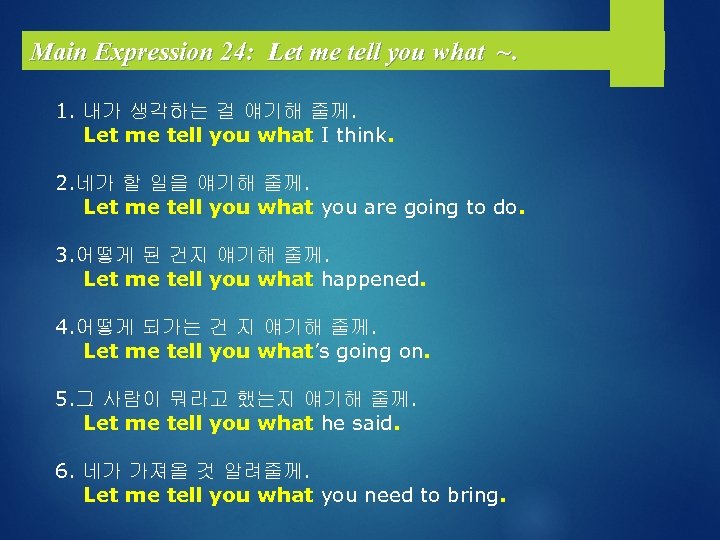 Main Expression 24: Let me tell you what ~.

1. 내가 생각하는 걸 얘기해 줄께.
Let me tell you what I think.

2.네가 할 일을 얘기해 줄께.
Let me tell you what you are going to do.

3.어떻게 된 건지 얘기해 줄께.
Let me tell you what happened.

4.어떻게 되가는 건 지 얘기해 줄께.
Let me tell you what's going on.

5.그 사람이 뭐라고 했는지 얘기해 줄께.
Let me tell you what he said.

6. 네가 가져올 것 알려줄께.
Let me tell you what you need to bring.